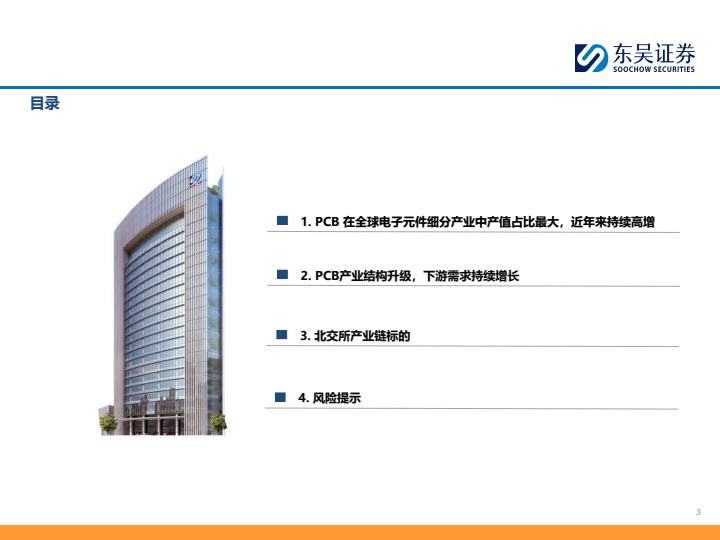 东吴证券
SOOCHOW SECURITIES

目录

1. PCB 在全球电子元件细分产业中产值占比最大，近年来持续高增

2. PCB产业结构升级，下游需求持续增长

3. 北交所产业链标的

4. 风险提示

3